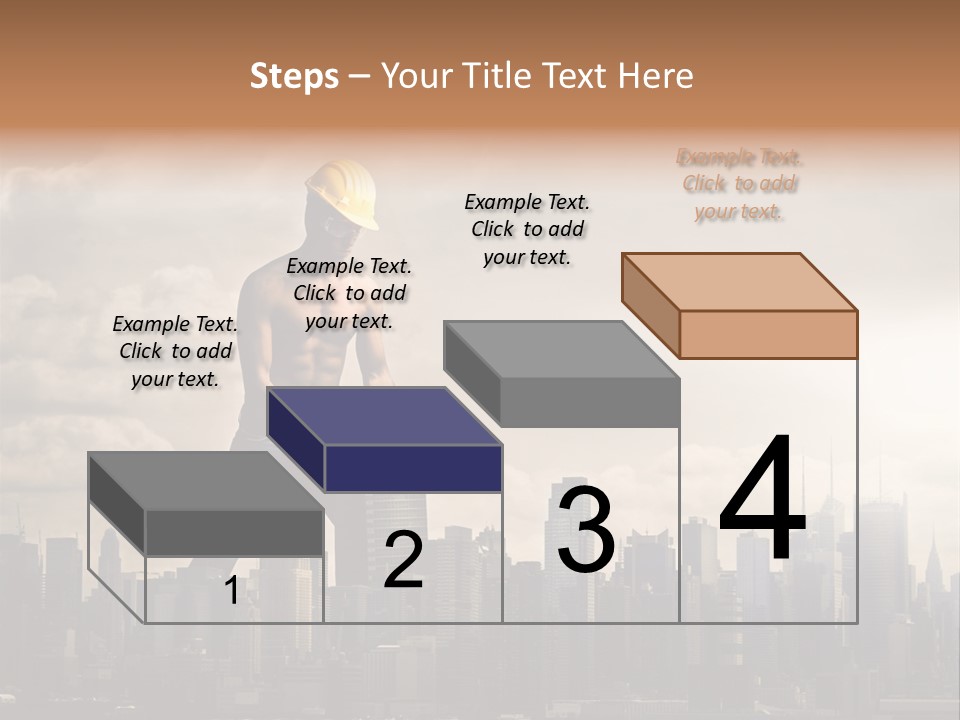 Steps – Your Title Text Here

Example Text. Click to add your text.

Example Text. Click to add your text.

Example Text. Click to add your text.

Example Text. Click to add your text.

1

2

3

4